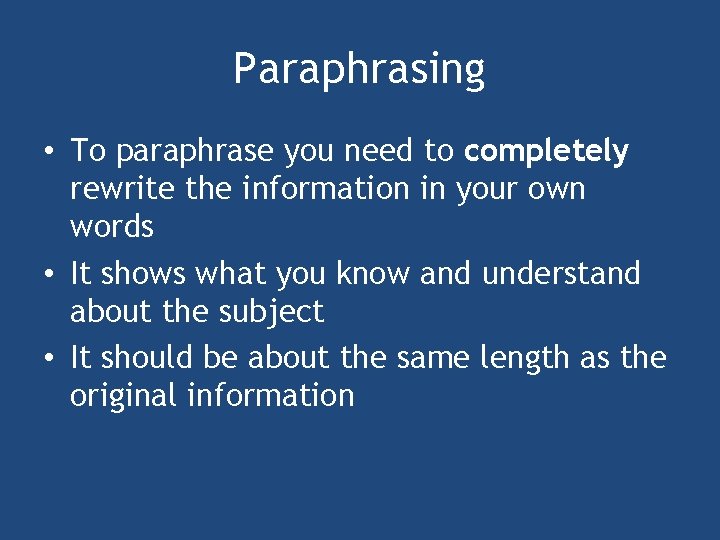 Paraphrasing

• To paraphrase you need to completely rewrite the information in your own words
• It shows what you know and understand about the subject
• It should be about the same length as the original information